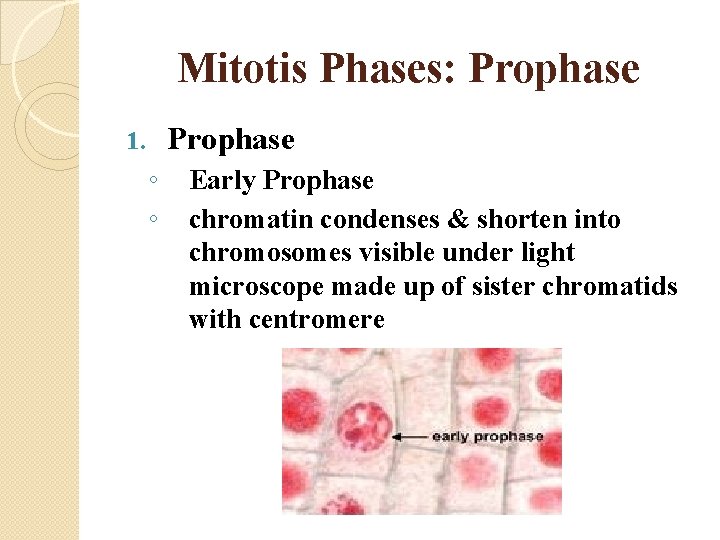 Mitotis Phases: Prophase

1. Prophase
◦ Early Prophase
◦ chromatin condenses & shorten into chromosomes visible under light microscope made up of sister chromatids with centromere

early prophase